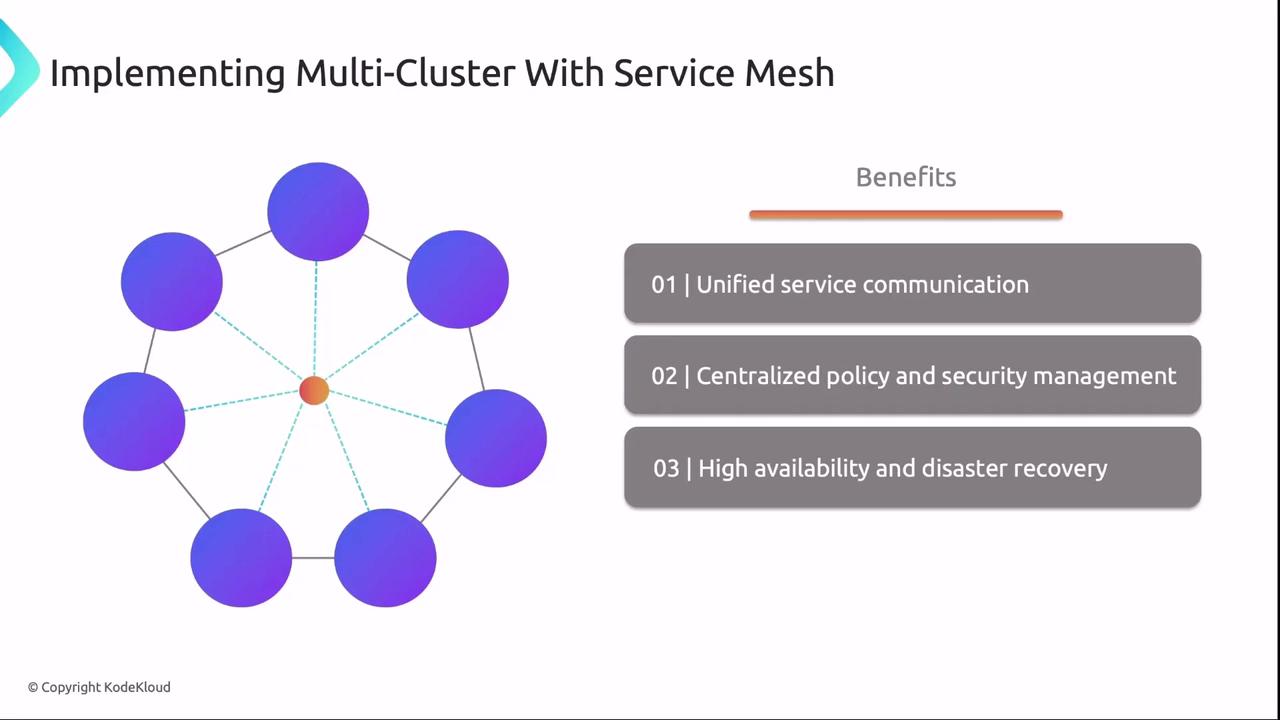 Implementing Multi-Cluster With Service Mesh

Benefits

01 | Unified service communication

02 | Centralized policy and security management

03 | High availability and disaster recovery

© Copyright KodeKloud